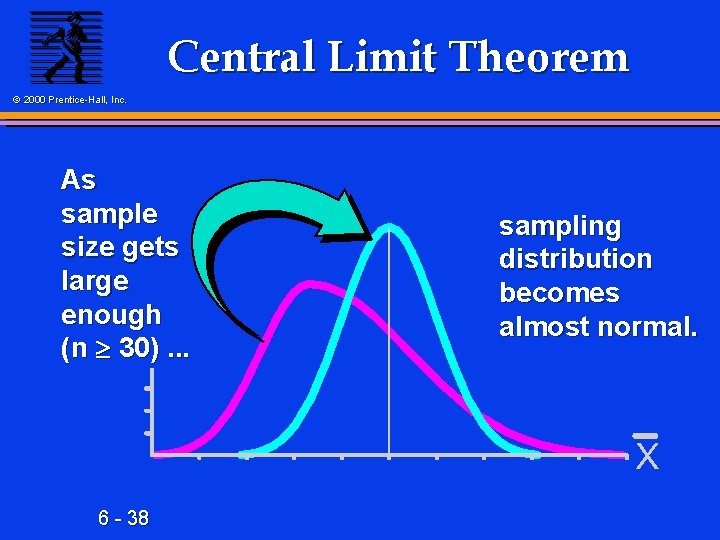 © 2000 Prentice-Hall, Inc.

Central Limit Theorem

As sample size gets large enough ($n \geq 30$) ...

sampling distribution becomes almost normal.

$\bar{X}$

6 - 38